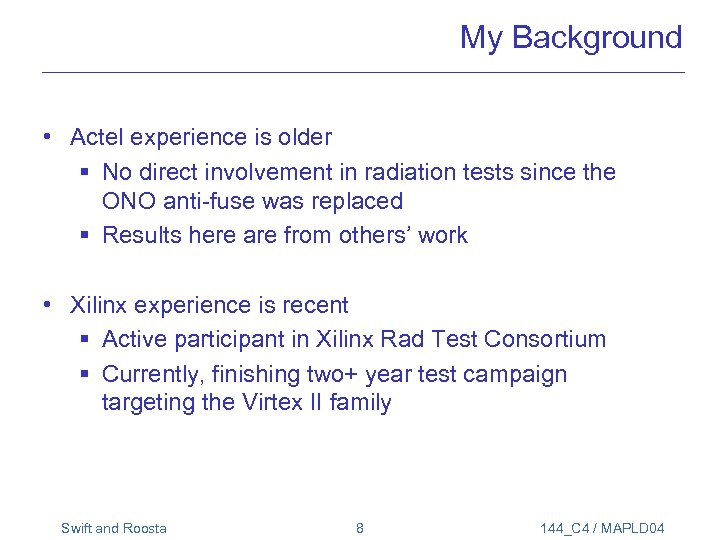 My Background

• Actel experience is older
  ▪ No direct involvement in radiation tests since the ONO anti-fuse was replaced
  ▪ Results here are from others' work

• Xilinx experience is recent
  ▪ Active participant in Xilinx Rad Test Consortium
  ▪ Currently, finishing two+ year test campaign targeting the Virtex II family

Swift and Roosta 8 144_C4 / MAPLD04